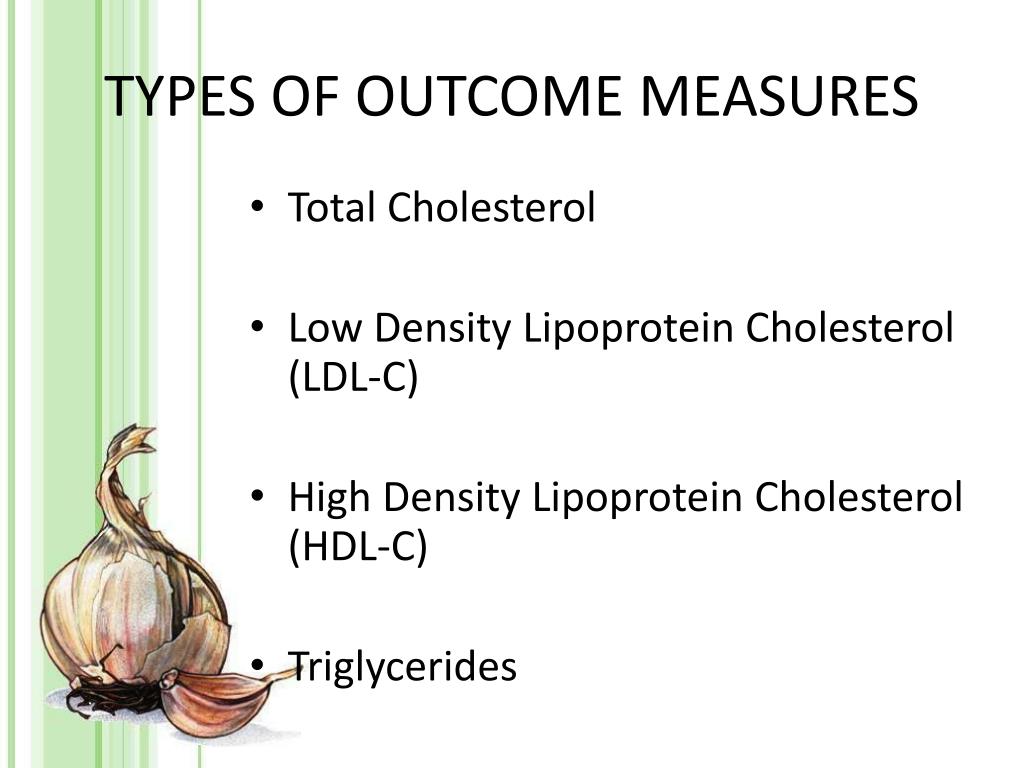 TYPES OF OUTCOME MEASURES

• Total Cholesterol

• Low Density Lipoprotein Cholesterol (LDL-C)

• High Density Lipoprotein Cholesterol (HDL-C)

• Triglycerides